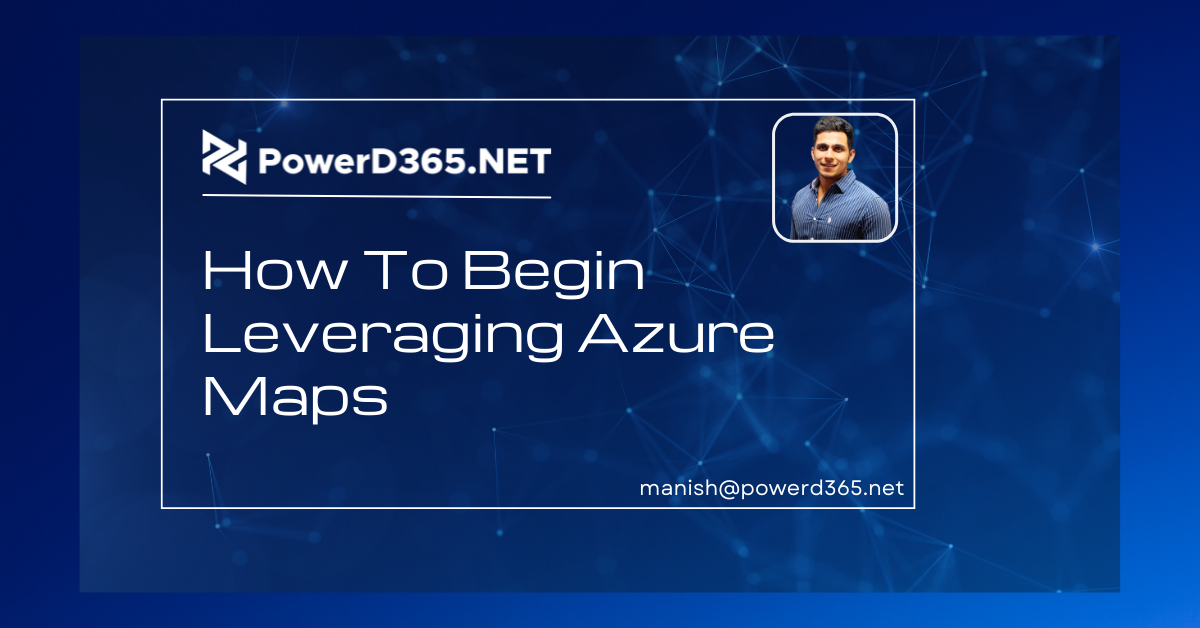 PowerD365.NET

How To Begin Leveraging Azure Maps

manish@powerd365.net